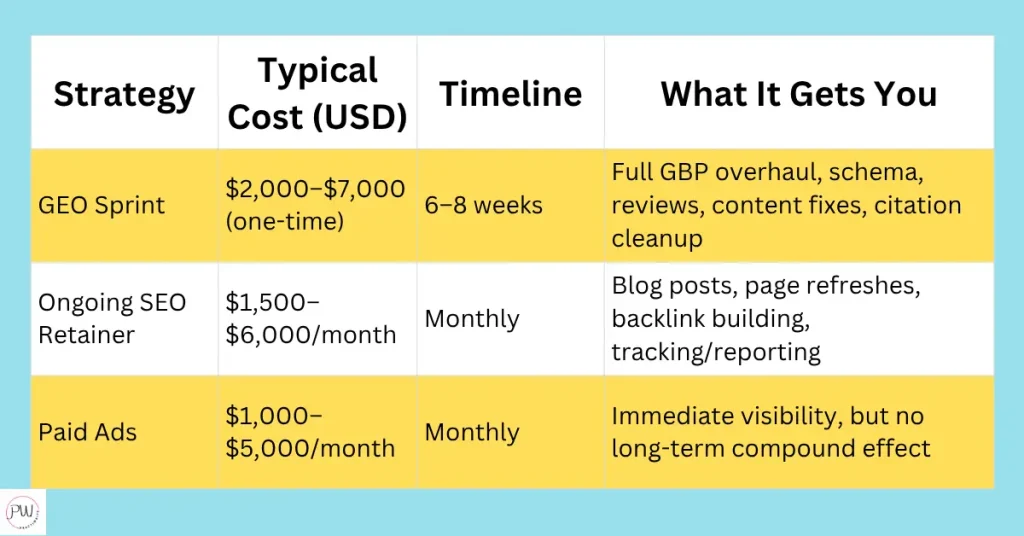 | Strategy | Typical Cost (USD) | Timeline | What It Gets You |
|---|---|---|---|
| GEO Sprint | \$2,000–\$7,000 (one-time) | 6–8 weeks | Full GBP overhaul, schema, reviews, content fixes, citation cleanup |
| Ongoing SEO Retainer | \$1,500–\$6,000/month | Monthly | Blog posts, page refreshes, backlink building, tracking/reporting |
| Paid Ads | \$1,000–\$5,000/month | Monthly | Immediate visibility, but no long-term compound effect |

PW